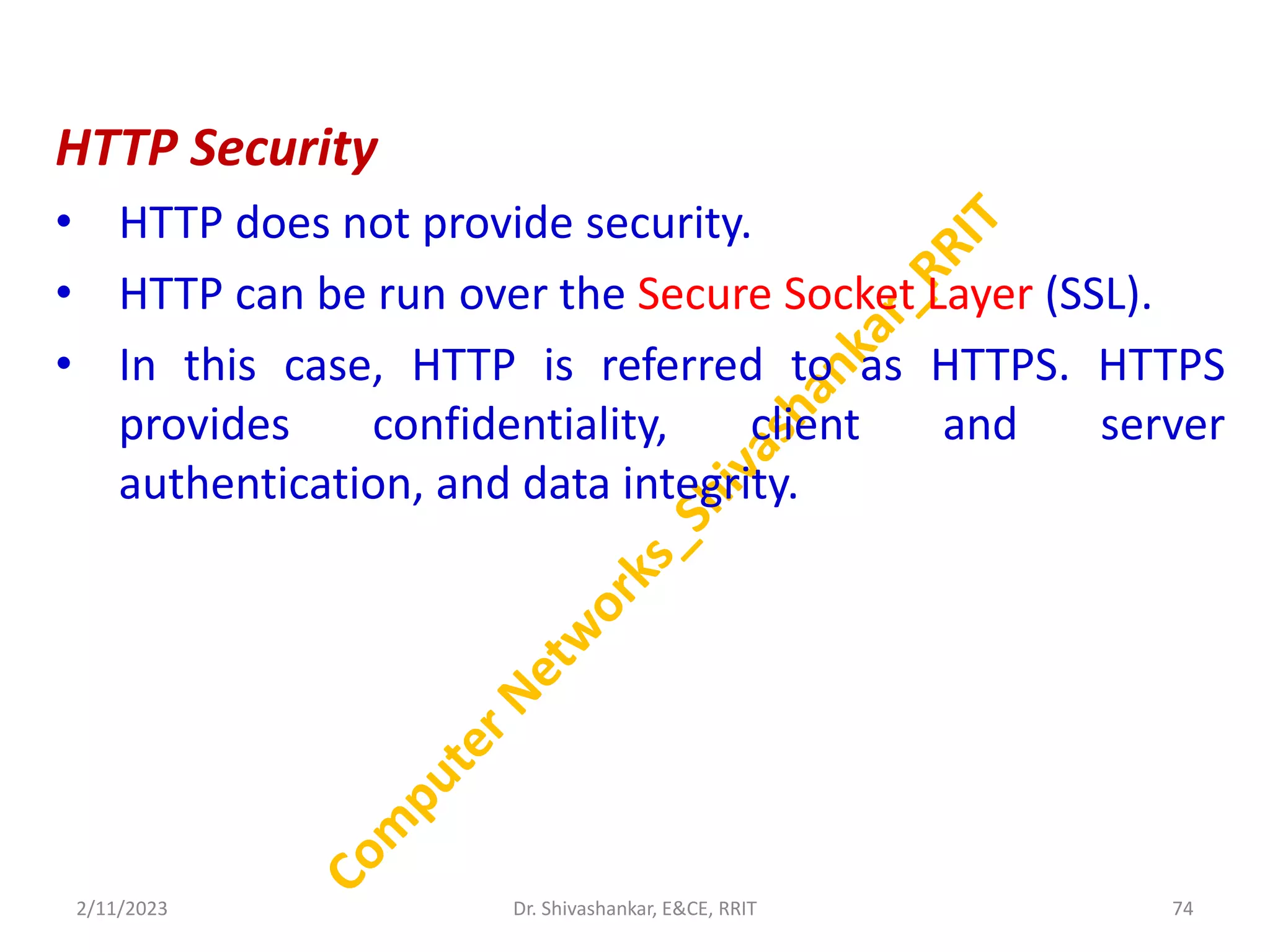 HTTP Security

• HTTP does not provide security.
• HTTP can be run over the Secure Socket Layer (SSL).
• In this case, HTTP is referred to as HTTPS. HTTPS provides confidentiality, client and server authentication, and data integrity.

Computer Networks_Shivashankar_RRIT

2/11/2023 Dr. Shivashankar, E&CE, RRIT 74